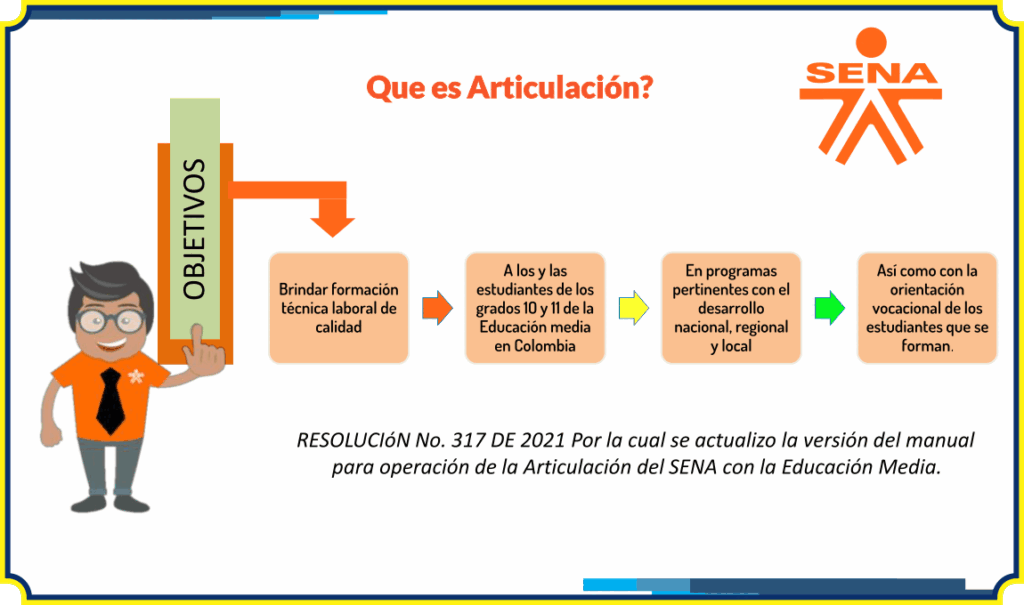 Que es Articulación?

SENA

OBJETIVOS

Brindar formación técnica laboral de calidad

A los y las estudiantes de los grados 10 y 11 de la Educación media en Colombia

En programas pertinentes con el desarrollo nacional, regional y local

Así como con la orientación vocacional de los estudiantes que se forman.

RESOLUCIóN No. 317 DE 2021 Por la cual se actualizo la versión del manual para operación de la Articulación del SENA con la Educación Media.